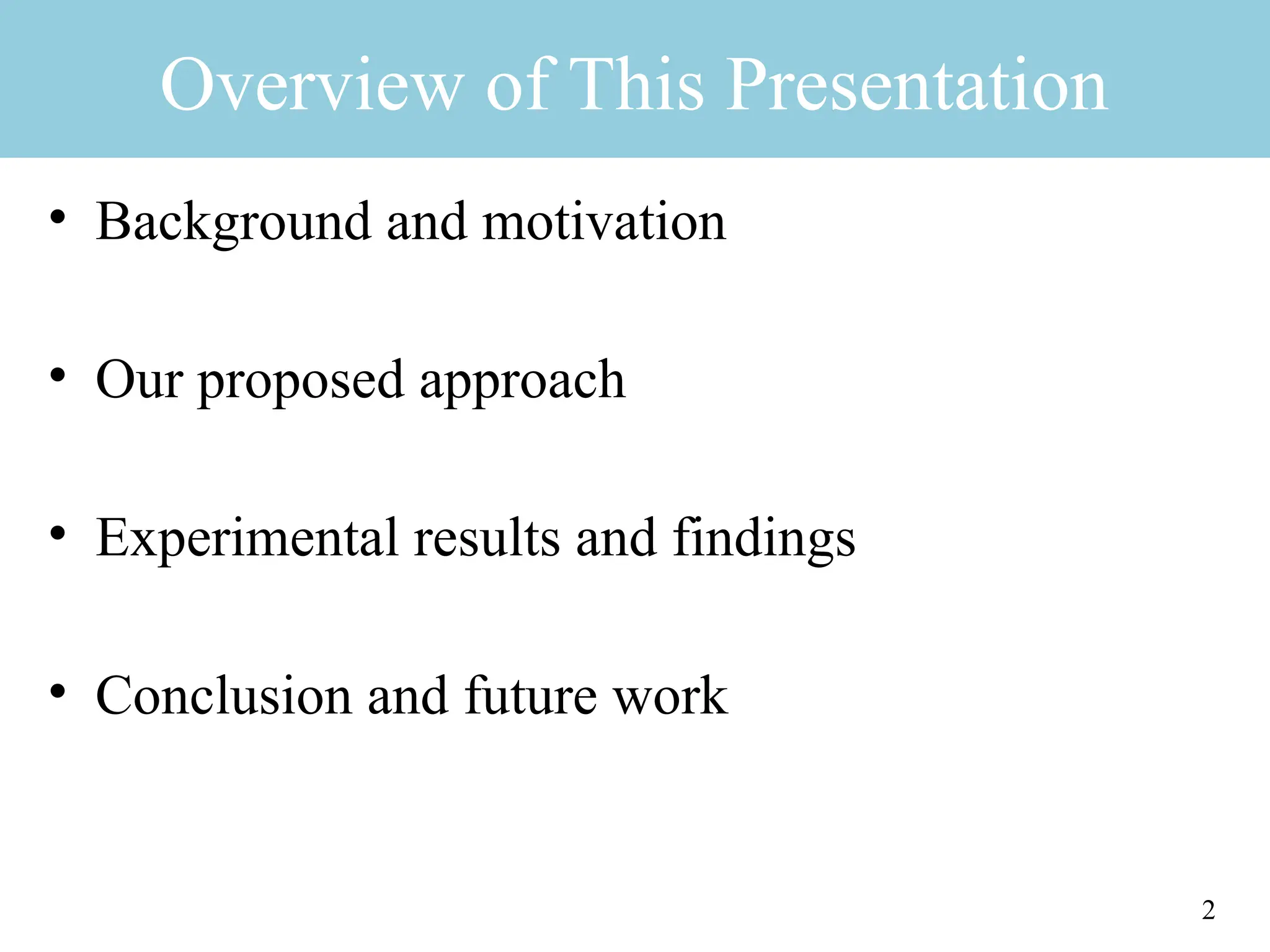 Overview of This Presentation

• Background and motivation

• Our proposed approach

• Experimental results and findings

• Conclusion and future work

2